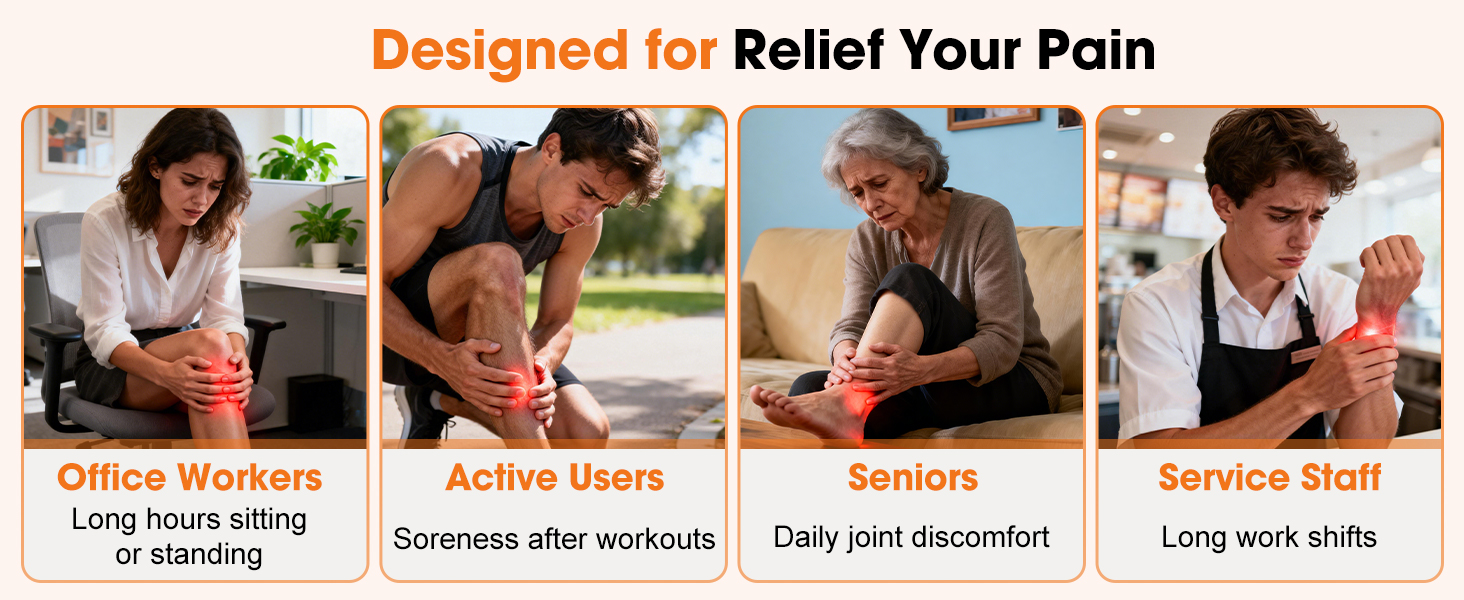 Designed for Relief Your Pain

Office Workers
Long hours sitting or standing

Active Users
Soreness after workouts

Seniors
Daily joint discomfort

Service Staff
Long work shifts